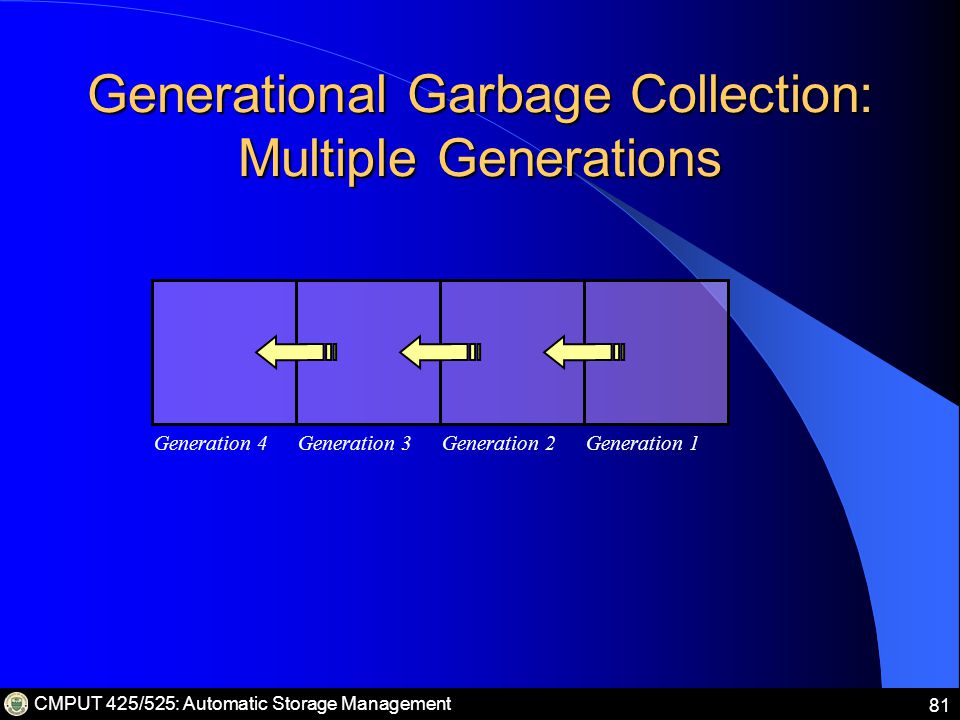 Generational Garbage Collection: Multiple Generations

Generation 4 Generation 3 Generation 2 Generation 1

CMPUT 425/525: Automatic Storage Management

81